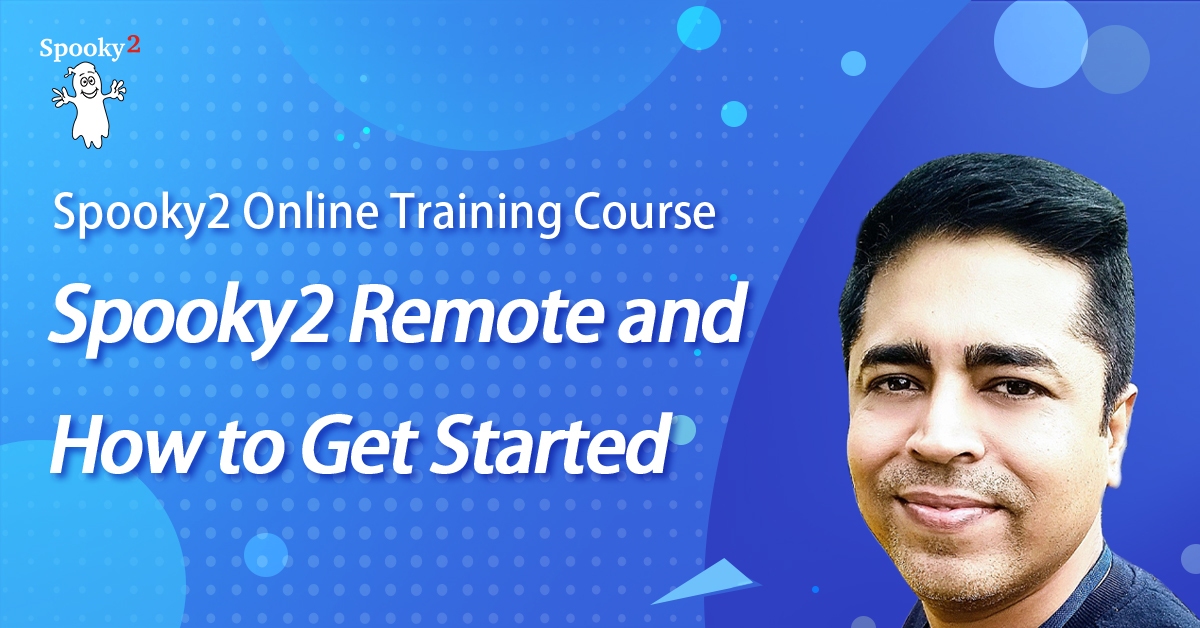 Spooky2

Spooky2 Online Training Course

Spooky2 Remote and How to Get Started